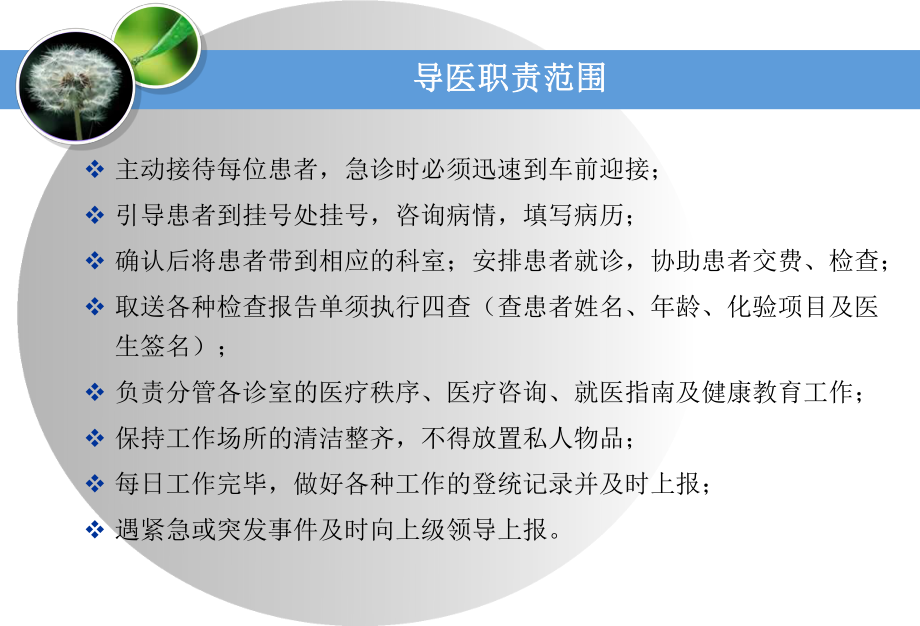 导医职责范围

❖ 主动接待每位患者，急诊时必须迅速到车前迎接；

❖ 引导患者到挂号处挂号，咨询病情，填写病历；

❖ 确认后将患者带到相应的科室；安排患者就诊，协助患者交费、检查；

❖ 取送各种检查报告单须执行四查（查患者姓名、年龄、化验项目及医生签名）；

❖ 负责分管各诊室的医疗秩序、医疗咨询、就医指南及健康教育工作；

❖ 保持工作场所的清洁整齐，不得放置私人物品；

❖ 每日工作完毕，做好各种工作的登统记录并及时上报；

❖ 遇紧急或突发事件及时向上级领导上报。